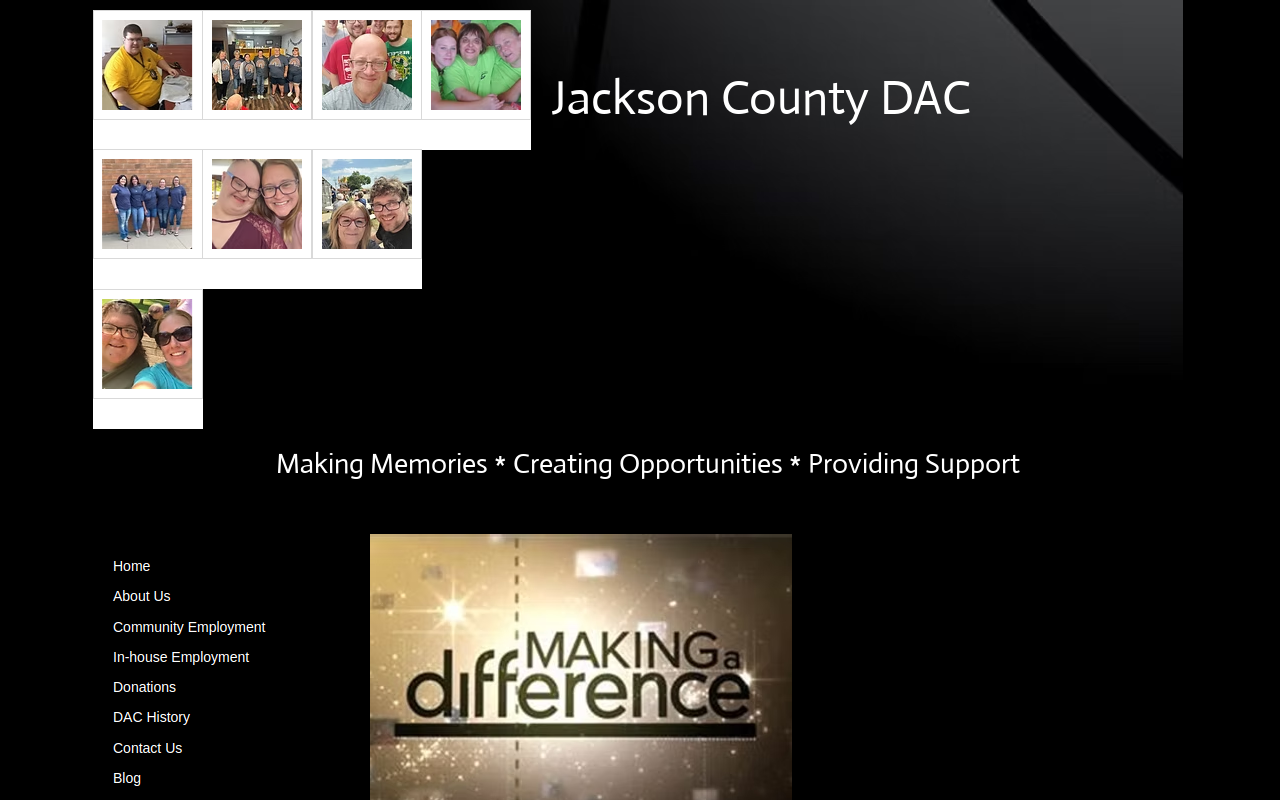 Jackson County DAC

Making Memories * Creating Opportunities * Providing Support

Home
About Us
Community Employment
In-house Employment
Donations
DAC History
Contact Us
Blog

MAKING a difference